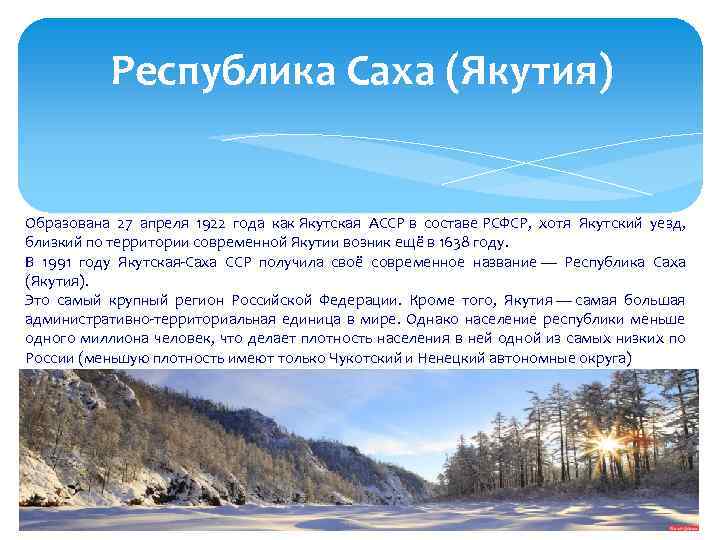 Республика Саха (Якутия)

Образована 27 апреля 1922 года как Якутская АССР в составе РСФСР, хотя Якутский уезд, близкий по территории современной Якутии возник ещё в 1638 году.

В 1991 году Якутская-Саха ССР получила своё современное название — Республика Саха (Якутия).

Это самый крупный регион Российской Федерации. Кроме того, Якутия — самая большая административно-территориальная единица в мире. Однако население республики меньше одного миллиона человек, что делает плотность населения в ней одной из самых низких по России (меньшую плотность имеют только Чукотский и Ненецкий автономные округа)